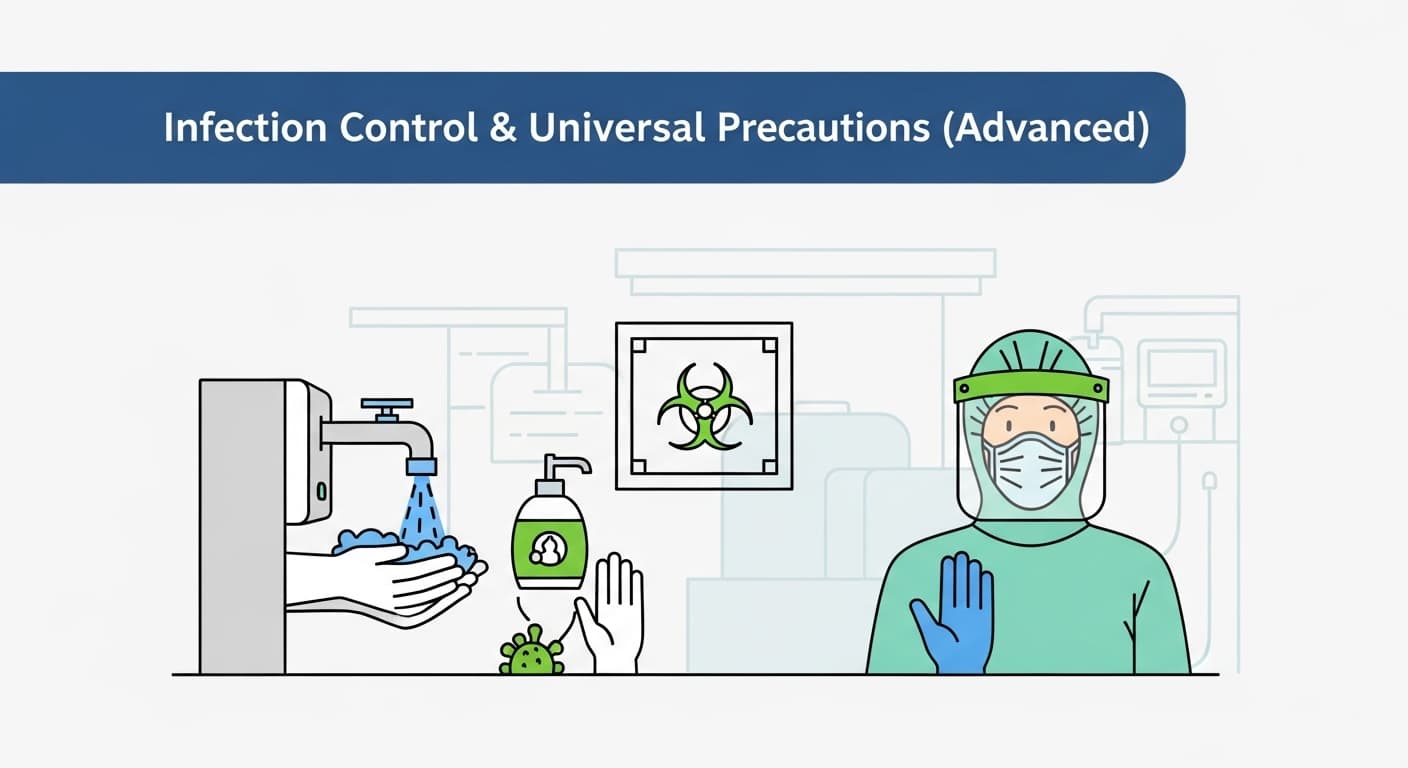 Infection Control & Universal Precautions (Advanced)